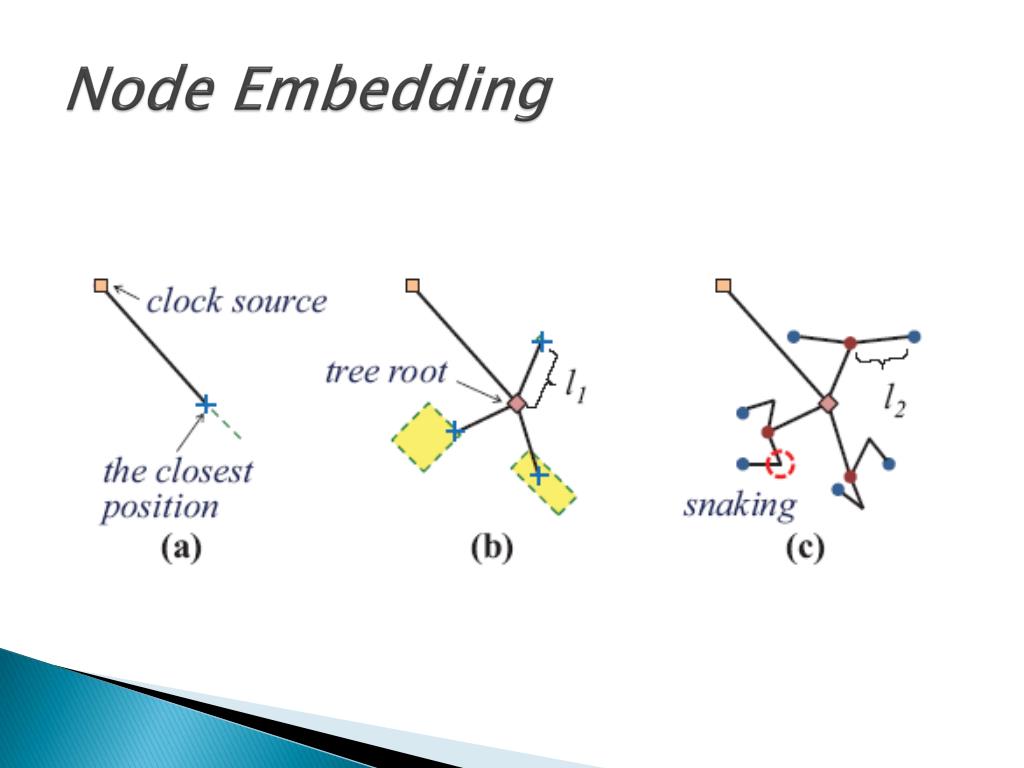 Node Embedding

clock source

the closest position

(a)

tree root

$l_1$

(b)

$l_2$

snaking

(c)